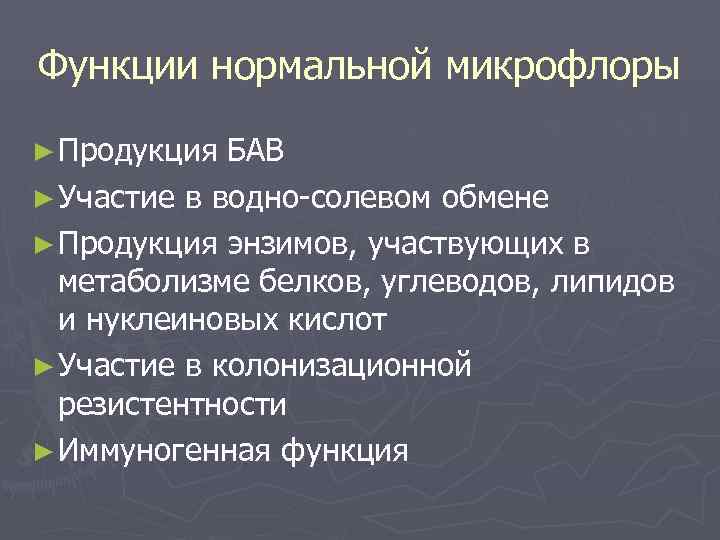 Функции нормальной микрофлоры

► Продукция БАВ
► Участие в водно-солевом обмене
► Продукция энзимов, участвующих в метаболизме белков, углеводов, липидов и нуклеиновых кислот
► Участие в колонизационной резистентности
► Иммуногенная функция